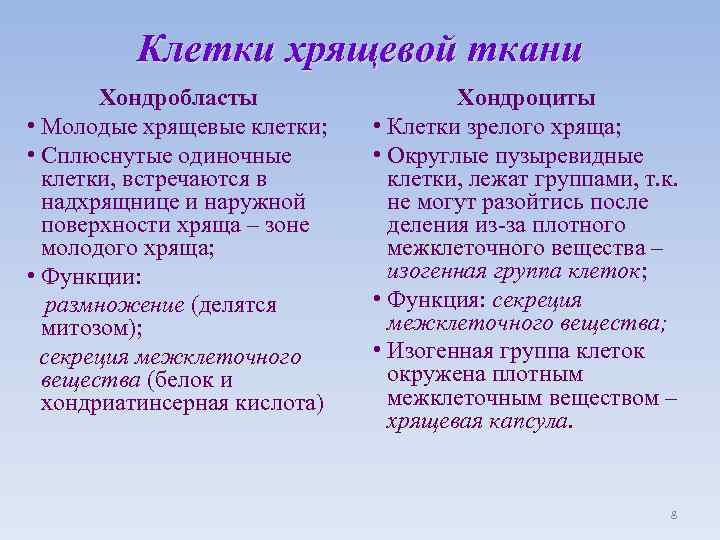 Клетки хрящевой ткани

Хондробласты

• Молодые хрящевые клетки;

• Сплюснутые одиночные клетки, встречаются в надхрящнице и наружной поверхности хряща – зоне молодого хряща;

• Функции:

размножение (делятся митозом);

секреция межклеточного вещества (белок и хондриатинсерная кислота)

Хондроциты

• Клетки зрелого хряща;

• Округлые пузыревидные клетки, лежат группами, т.к. не могут разойтись после деления из-за плотного межклеточного вещества – изогенная группа клеток;

• Функция: секреция межклеточного вещества;

• Изогенная группа клеток окружена плотным межклеточным веществом – хрящевая капсула.

8